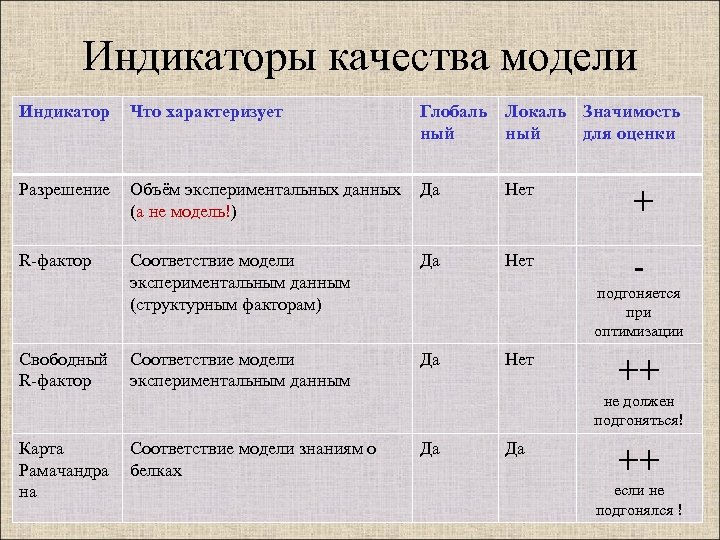 Индикаторы качества модели

| Индикатор | Что характеризует | Глобальный | Локальный | Значимость для оценки |
|---|---|---|---|---|
| Разрешение | Объём экспериментальных данных (а не модель!) | Да | Нет | + |
| R-фактор | Соответствие модели экспериментальным данным (структурным факторам) | Да | Нет | - подгоняется при оптимизации |
| Свободный R-фактор | Соответствие модели экспериментальным данным | Да | Нет | ++ не должен подгоняться! |
| Карта Рамачандрана | Соответствие модели знаниям о белках | Да | Да | ++ если не подгонялся ! |